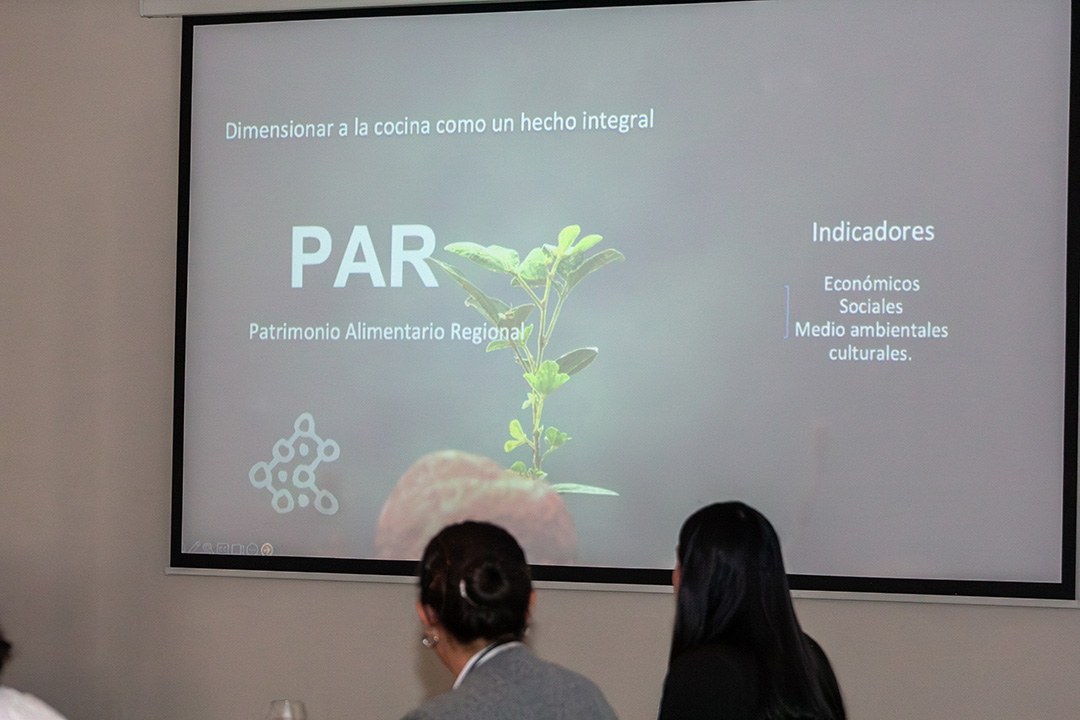 Dimensionar a la cocina como un hecho integral

PAR

Patrimonio Alimentario Regional

Indicadores

Económicos
Sociales
Medio ambientales
culturales.